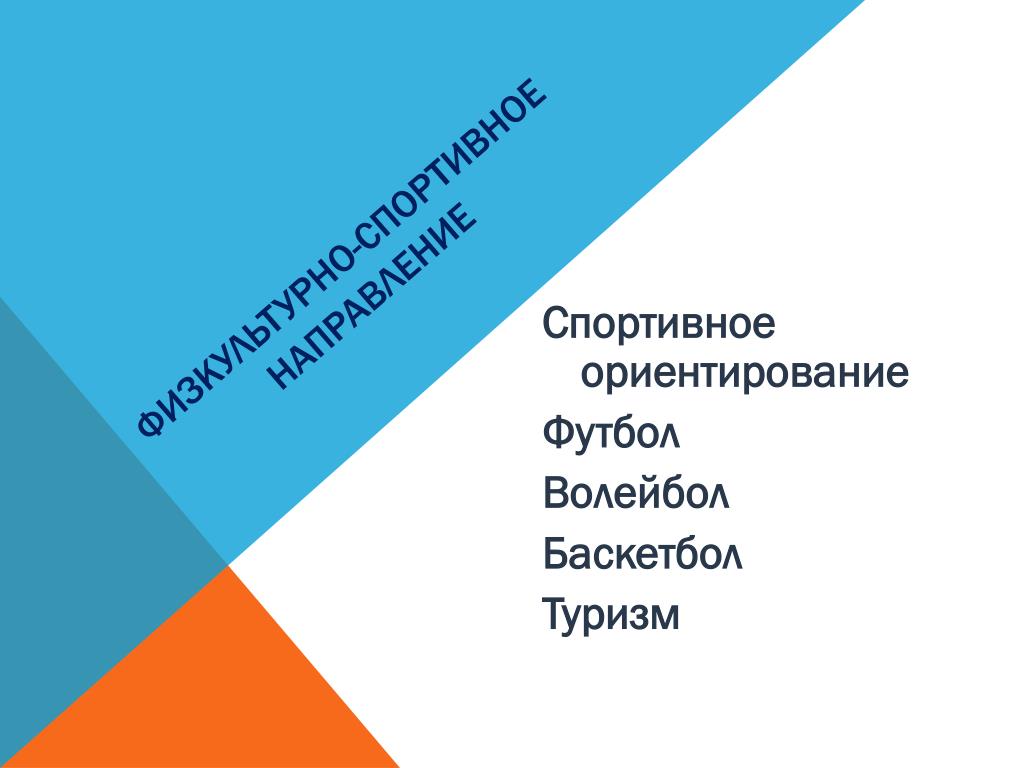 ФИЗКУЛЬТУРНО-СПОРТИВНОЕ НАПРАВЛЕНИЕ

Спортивное ориентирование

Футбол

Волейбол

Баскетбол

Туризм